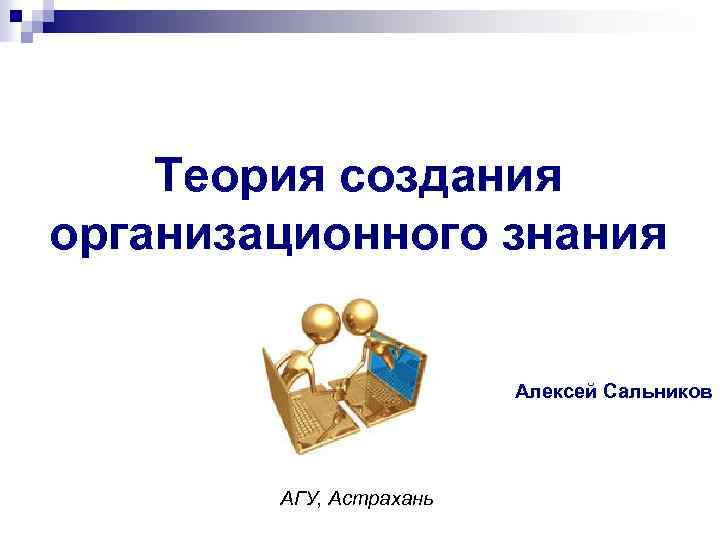 Теория создания организационного знания

Алексей Сальников

АГУ, Астрахань